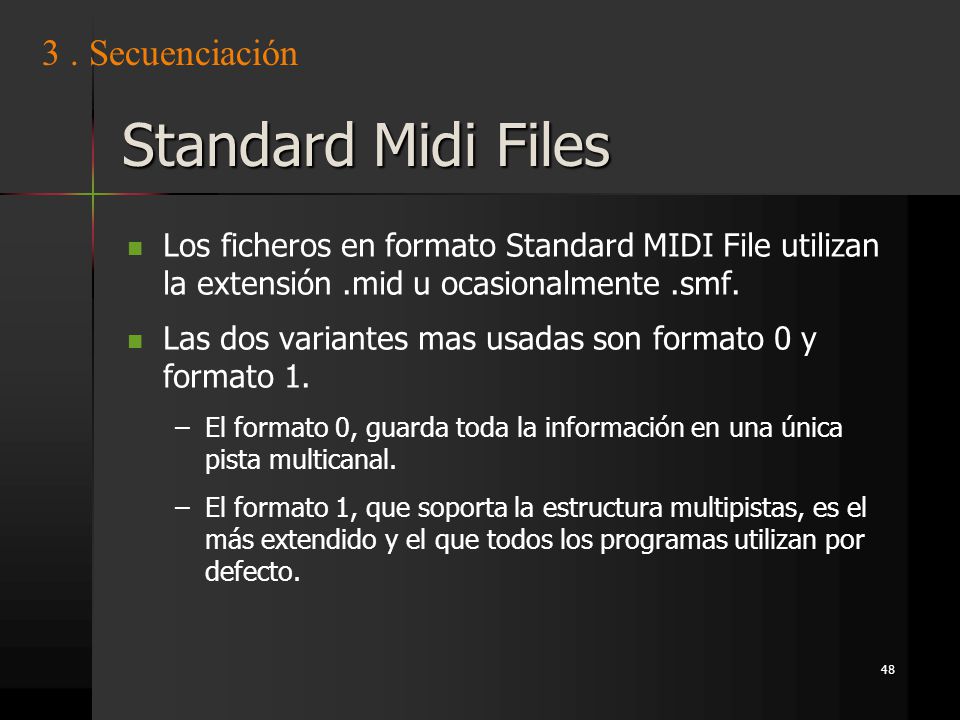 3 . Secuenciación

Standard Midi Files

Los ficheros en formato Standard MIDI File utilizan la extensión .mid u ocasionalmente .smf.

Las dos variantes mas usadas son formato 0 y formato 1.

– El formato 0, guarda toda la información en una única pista multicanal.

– El formato 1, que soporta la estructura multipistas, es el más extendido y el que todos los programas utilizan por defecto.

48